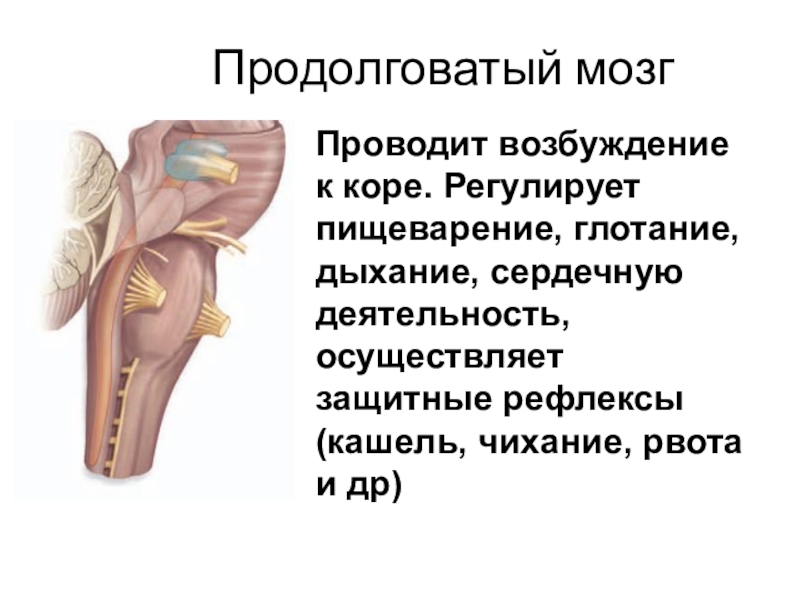 Продолговатый мозг

Проводит возбуждение к коре. Регулирует пищеварение, глотание, дыхание, сердечную деятельность, осуществляет защитные рефлексы (кашель, чихание, рвота и др)